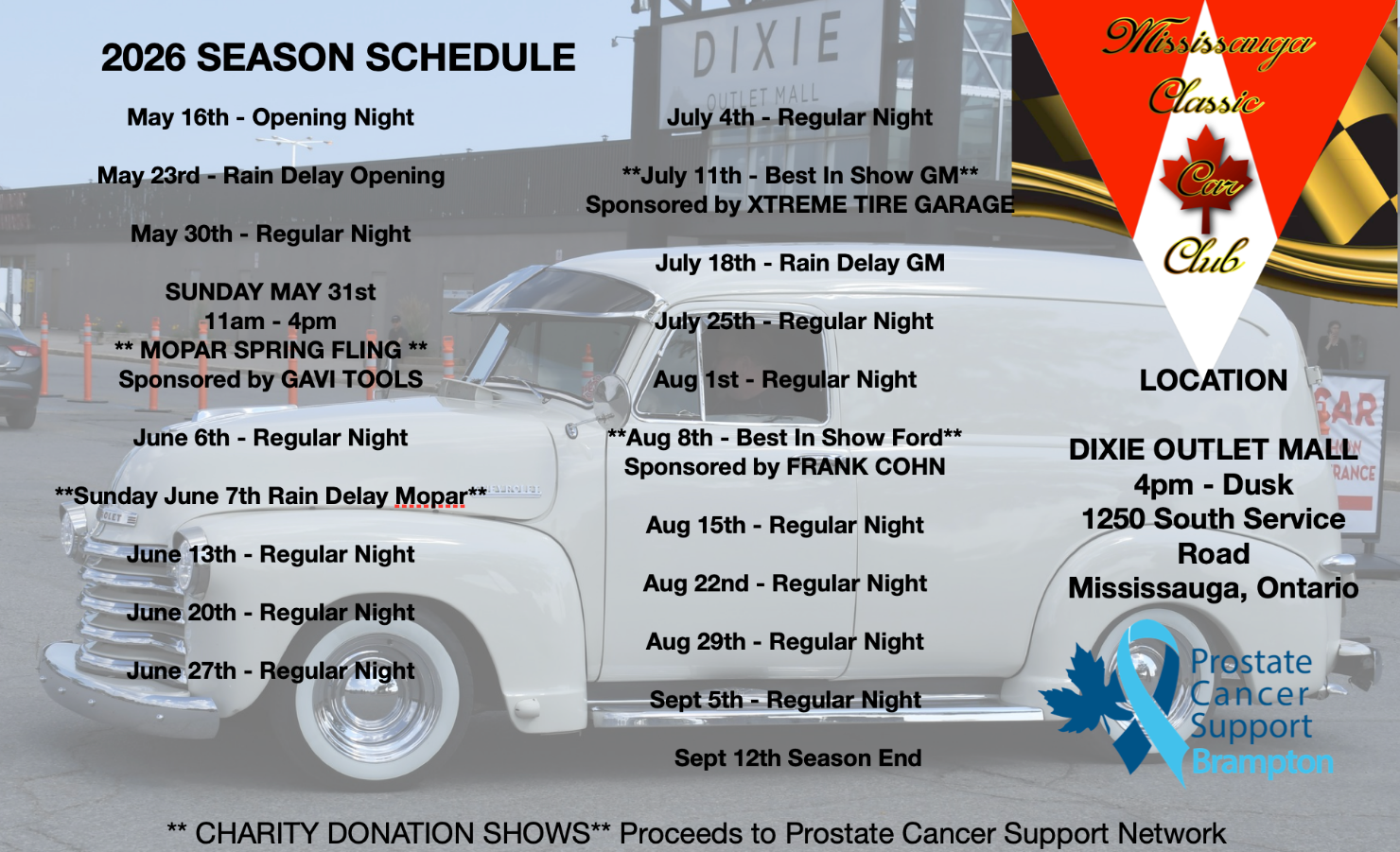 2026 SEASON SCHEDULE

May 16th - Opening Night

May 23rd - Rain Delay Opening

May 30th - Regular Night

SUNDAY MAY 31st
11am - 4pm
** MOPAR SPRING FLING **
Sponsored by GAVI TOOLS

June 6th - Regular Night

**Sunday June 7th Rain Delay Mopar**

June 13th - Regular Night

June 20th - Regular Night

June 27th - Regular Night

DIXIE
OUTLET MALL

July 4th - Regular Night

**July 11th - Best In Show GM**
Sponsored by XTREME TIRE GARAGE

July 18th - Rain Delay GM

July 25th - Regular Night

Aug 1st - Regular Night

**Aug 8th - Best In Show Ford**
Sponsored by FRANK COHN

Aug 15th - Regular Night

Aug 22nd - Regular Night

Aug 29th - Regular Night

Sept 5th - Regular Night

Sept 12th Season End

Mississauga Classic Car Club

LOCATION

DIXIE OUTLET MALL
4pm - Dusk
1250 South Service Road
Mississauga, Ontario

Prostate Cancer Support Brampton

** CHARITY DONATION SHOWS** Proceeds to Prostate Cancer Support Network